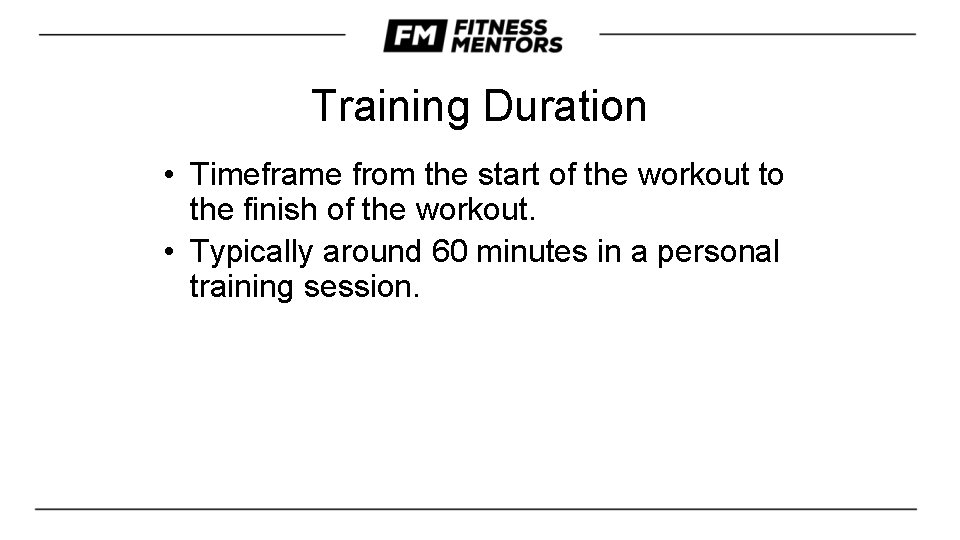 FM FITNESS MENTORS

Training Duration

• Timeframe from the start of the workout to the finish of the workout.
• Typically around 60 minutes in a personal training session.